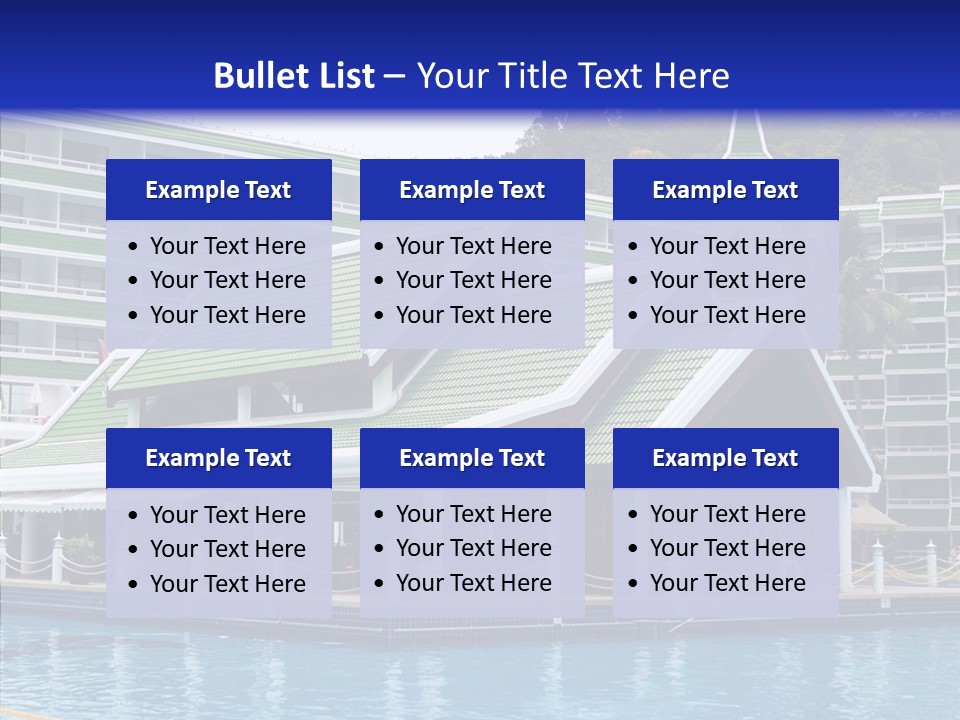 Bullet List – Your Title Text Here

Example Text
• Your Text Here
• Your Text Here
• Your Text Here

Example Text
• Your Text Here
• Your Text Here
• Your Text Here

Example Text
• Your Text Here
• Your Text Here
• Your Text Here

Example Text
• Your Text Here
• Your Text Here
• Your Text Here

Example Text
• Your Text Here
• Your Text Here
• Your Text Here

Example Text
• Your Text Here
• Your Text Here
• Your Text Here